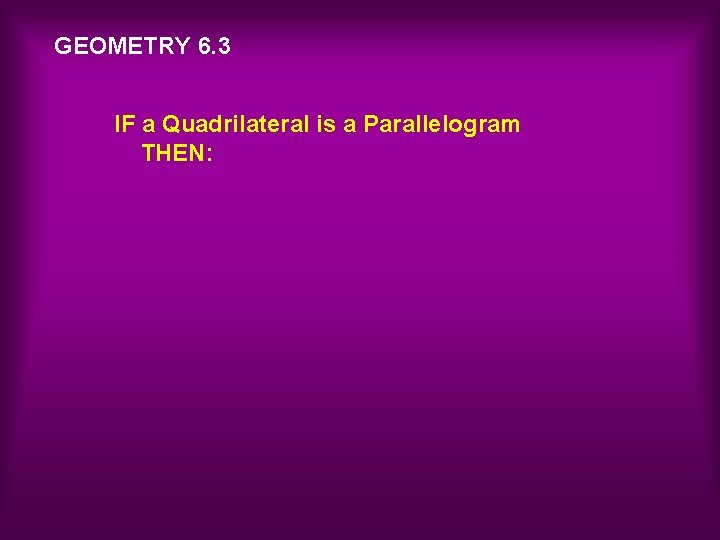 GEOMETRY 6.3

IF a Quadrilateral is a Parallelogram THEN: